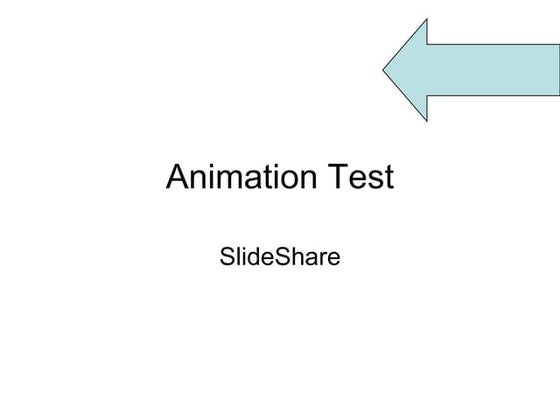 Animation Test

SlideShare